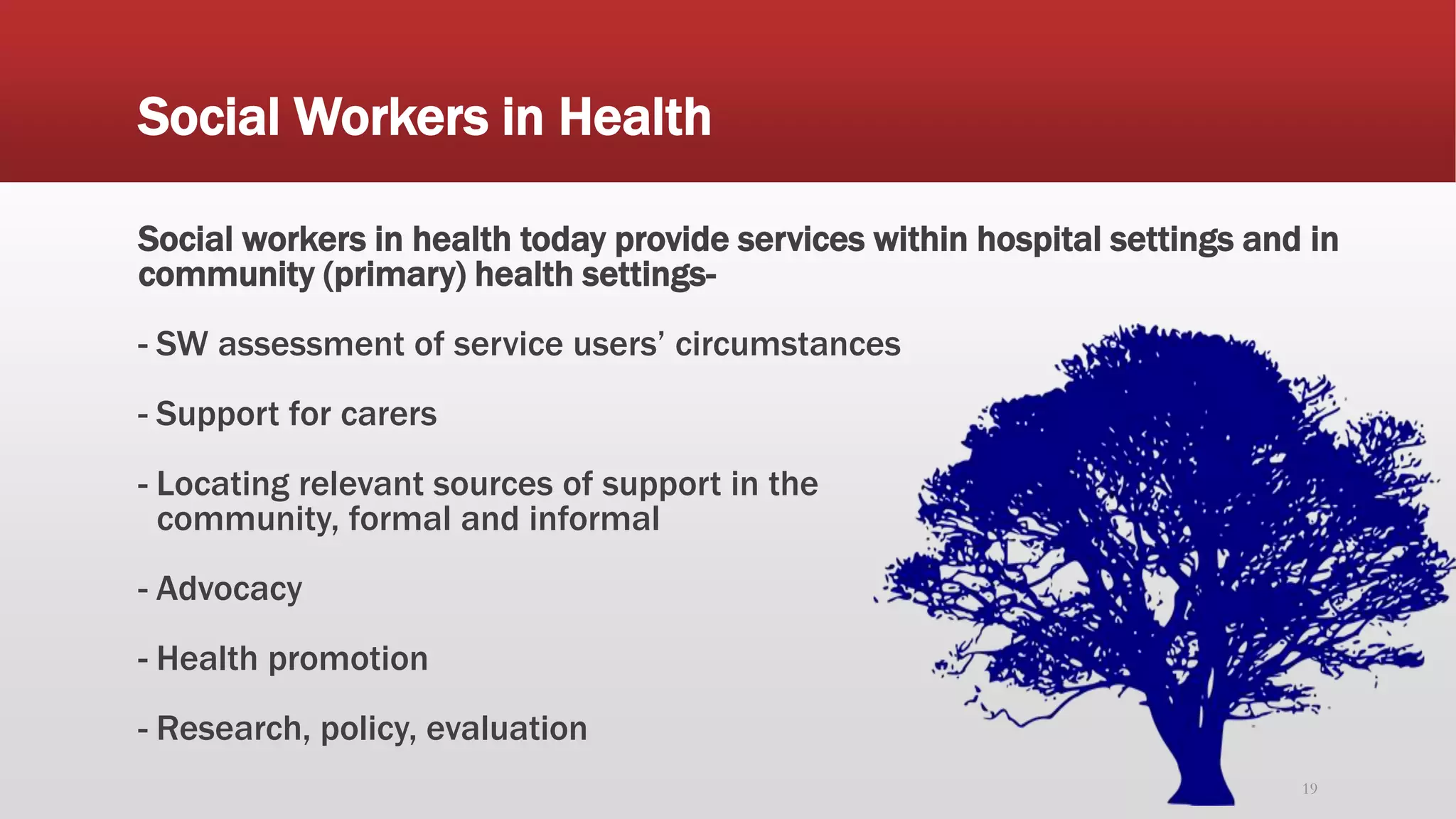 Social Workers in Health

Social workers in health today provide services within hospital settings and in community (primary) health settings-

- SW assessment of service users' circumstances

- Support for carers

- Locating relevant sources of support in the community, formal and informal

- Advocacy

- Health promotion

- Research, policy, evaluation

19